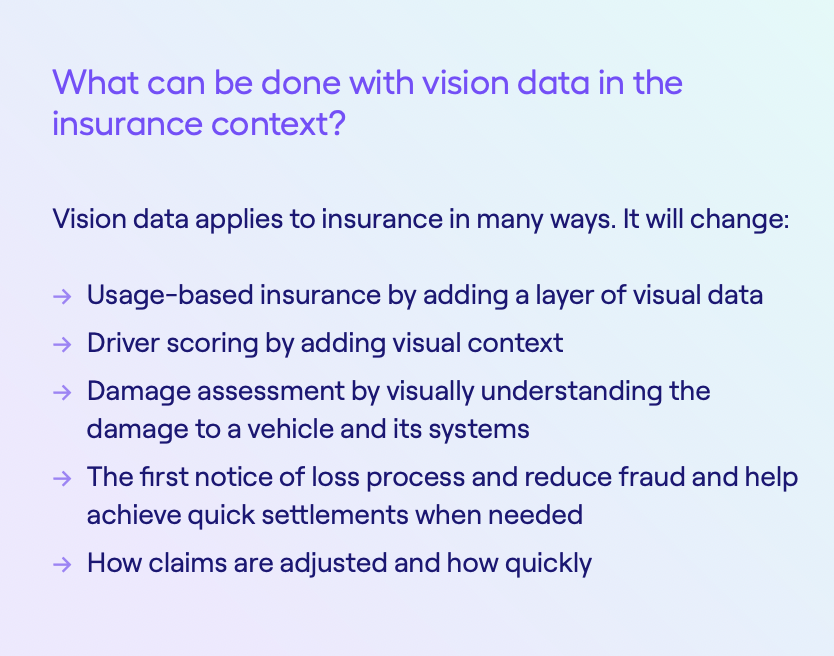 What can be done with vision data in the insurance context?

Vision data applies to insurance in many ways. It will change:

→ Usage-based insurance by adding a layer of visual data
→ Driver scoring by adding visual context
→ Damage assessment by visually understanding the damage to a vehicle and its systems
→ The first notice of loss process and reduce fraud and help achieve quick settlements when needed
→ How claims are adjusted and how quickly